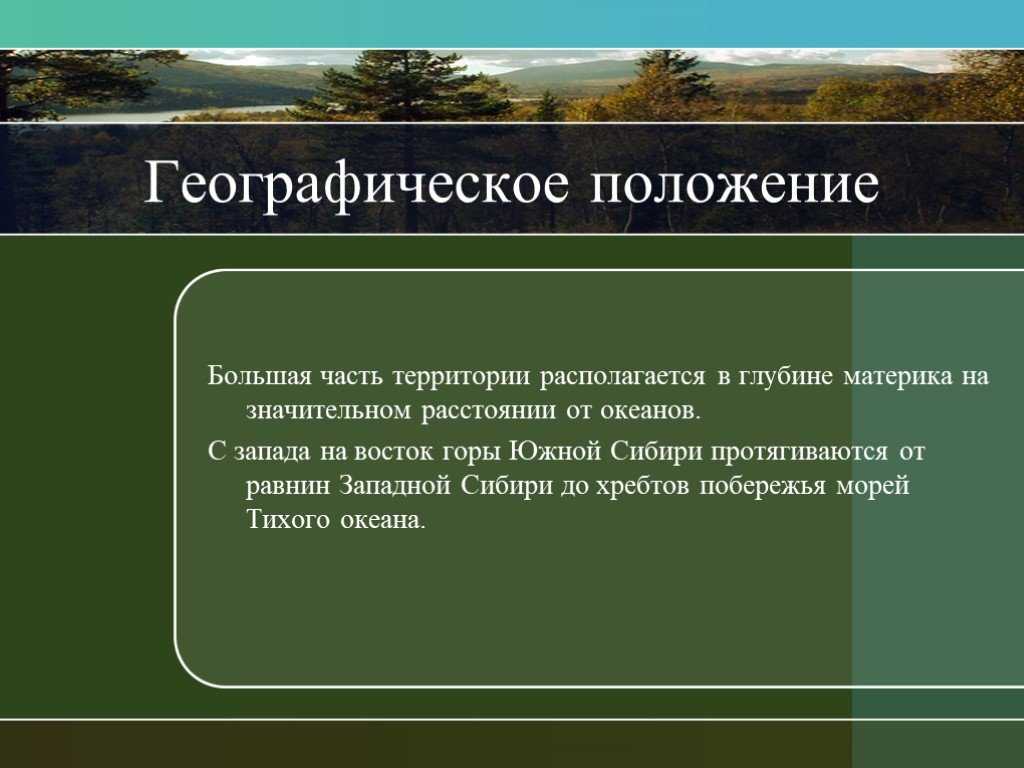 Географическое положение

Большая часть территории располагается в глубине материка на значительном расстоянии от океанов.

С запада на восток горы Южной Сибири протягиваются от равнин Западной Сибири до хребтов побережья морей Тихого океана.